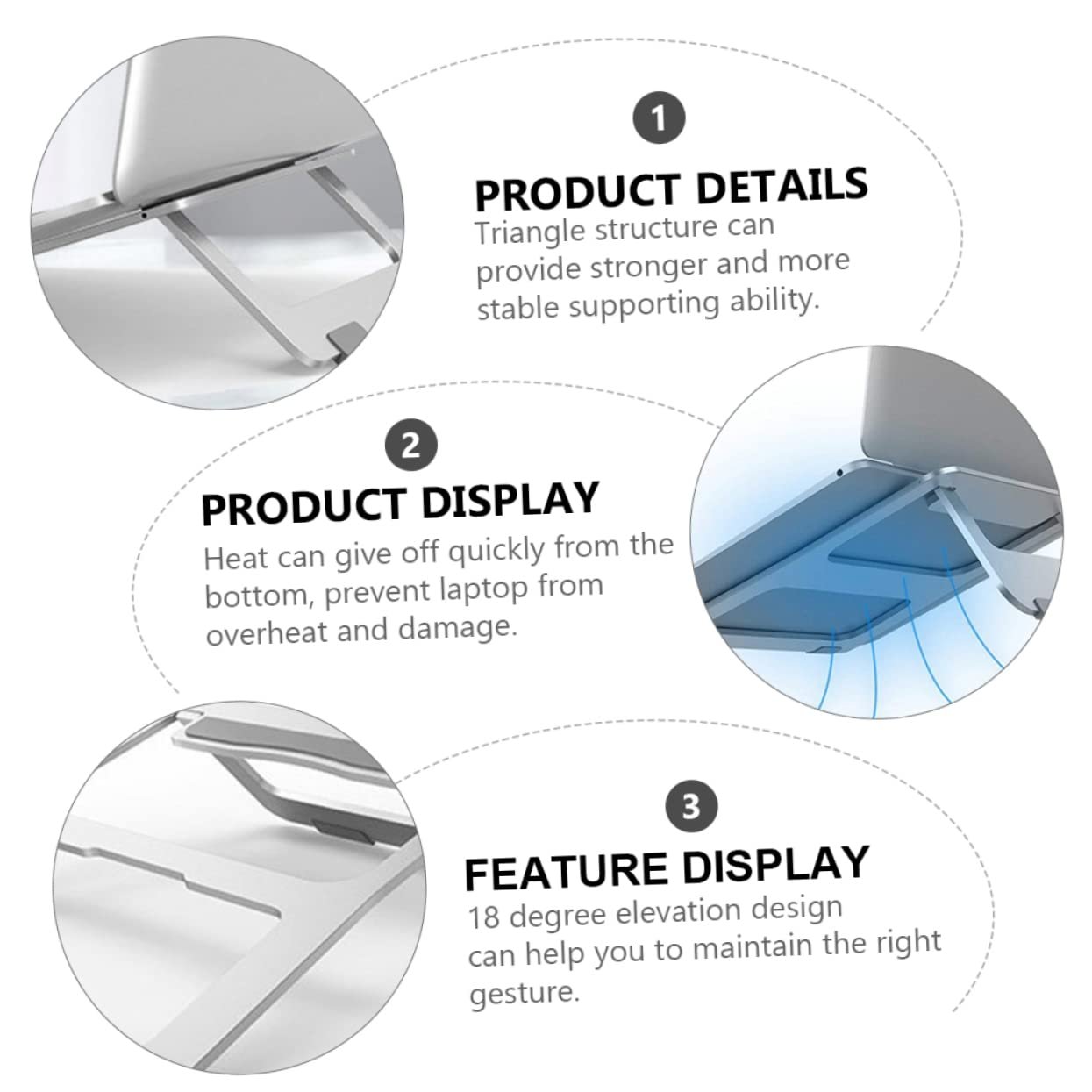 1

PRODUCT DETAILS

Triangle structure can provide stronger and more stable supporting ability.

2

PRODUCT DISPLAY

Heat can give off quickly from the bottom, prevent laptop from overheat and damage.

3

FEATURE DISPLAY

18 degree elevation design can help you to maintain the right gesture.